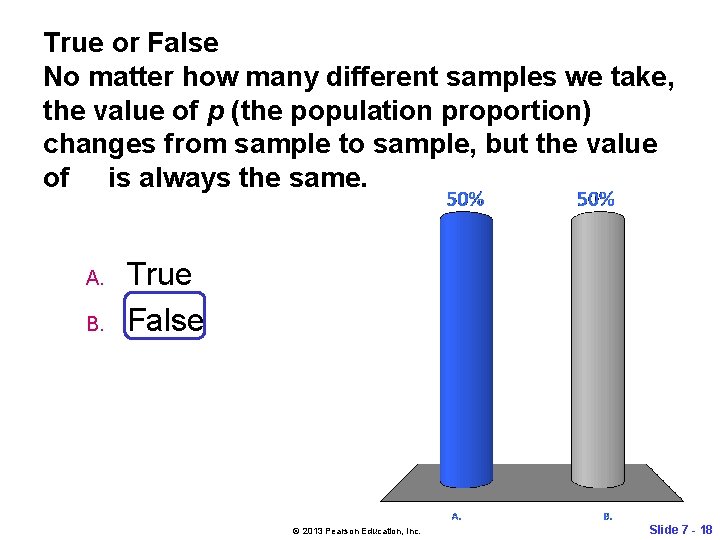 True or False
No matter how many different samples we take, the value of $p$ (the population proportion) changes from sample to sample, but the value of is always the same.

A. True
B. False

50%
50%

A.
B.

© 2013 Pearson Education, Inc.
Slide 7 - 18